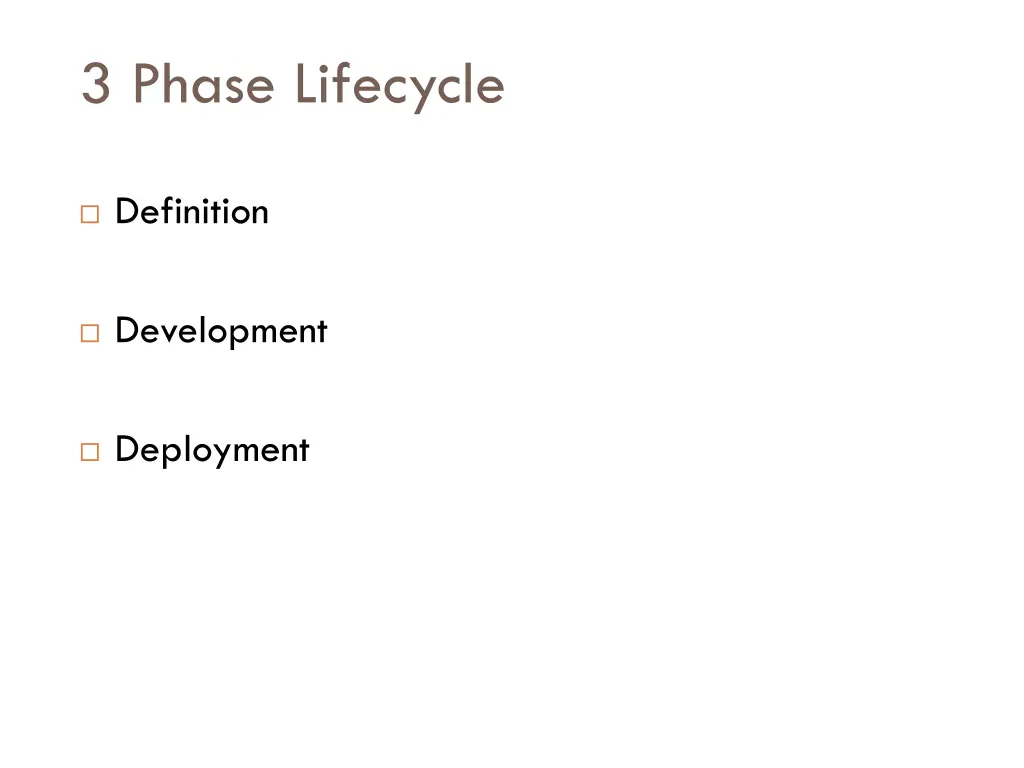 3 Phase Lifecycle

□ Definition

□ Development

□ Deployment